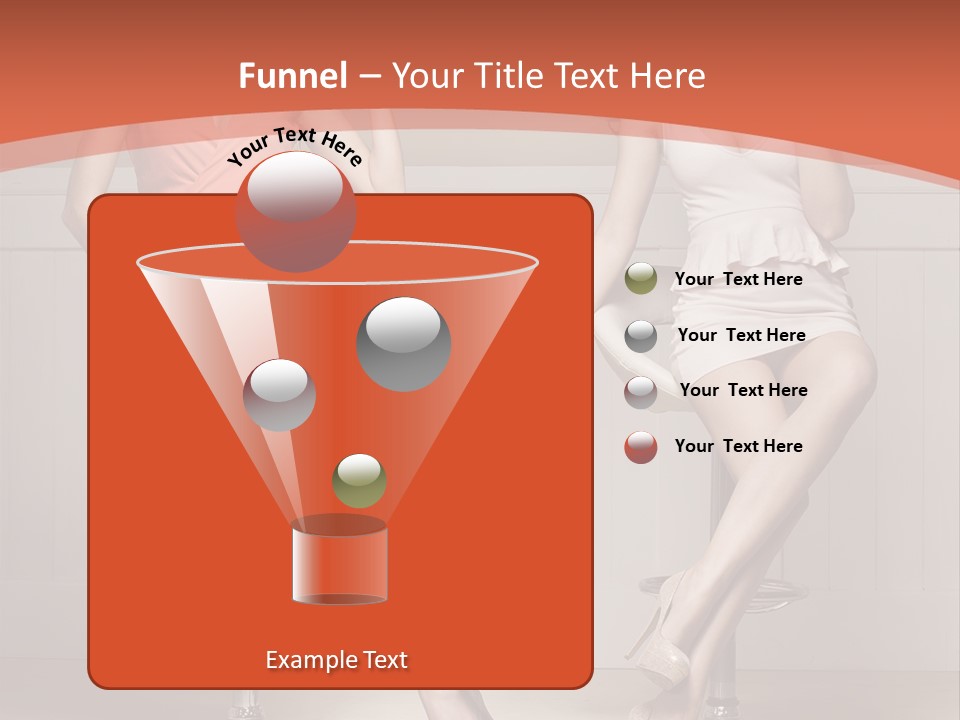 Funnel – Your Title Text Here

Your Text Here

Your Text Here

Your Text Here

Your Text Here

Your Text Here

Example Text